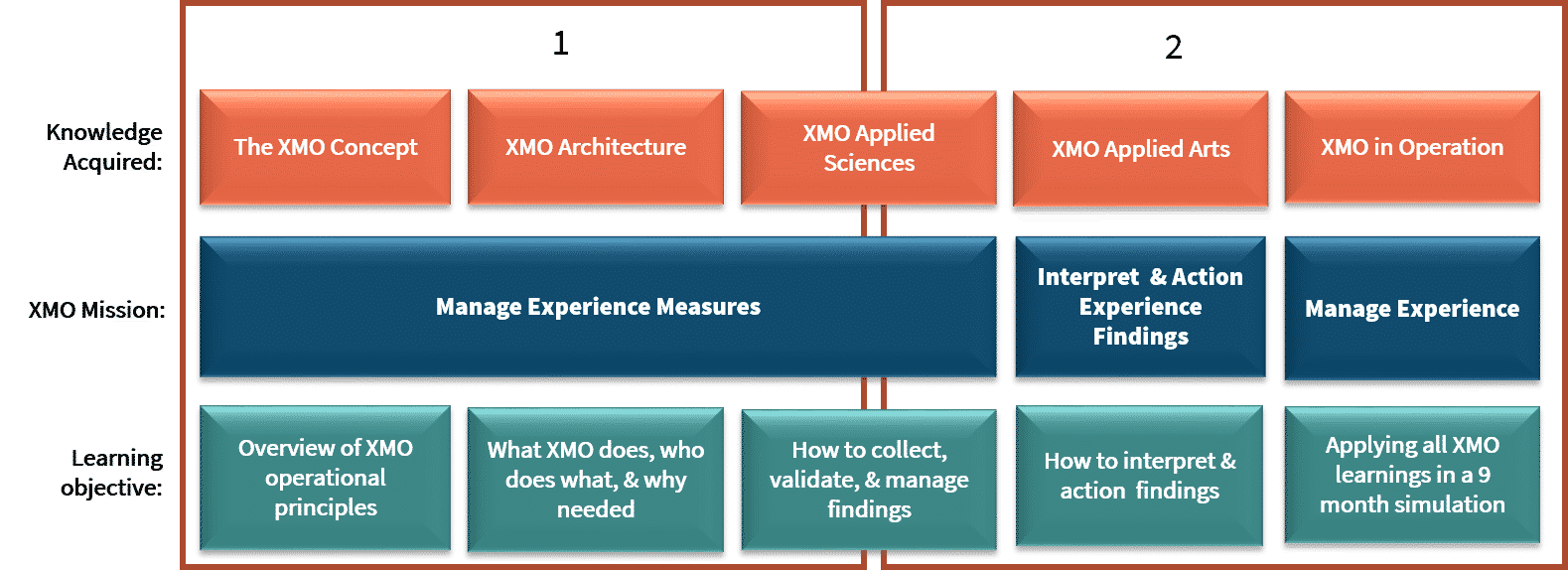 1

2

Knowledge Acquired:

The XMO Concept

XMO Architecture

XMO Applied Sciences

XMO Applied Arts

XMO in Operation

XMO Mission:

Manage Experience Measures

Interpret & Action Experience Findings

Manage Experience

Learning objective:

Overview of XMO operational principles

What XMO does, who does what, & why needed

How to collect, validate, & manage findings

How to interpret & action findings

Applying all XMO learnings in a 9 month simulation